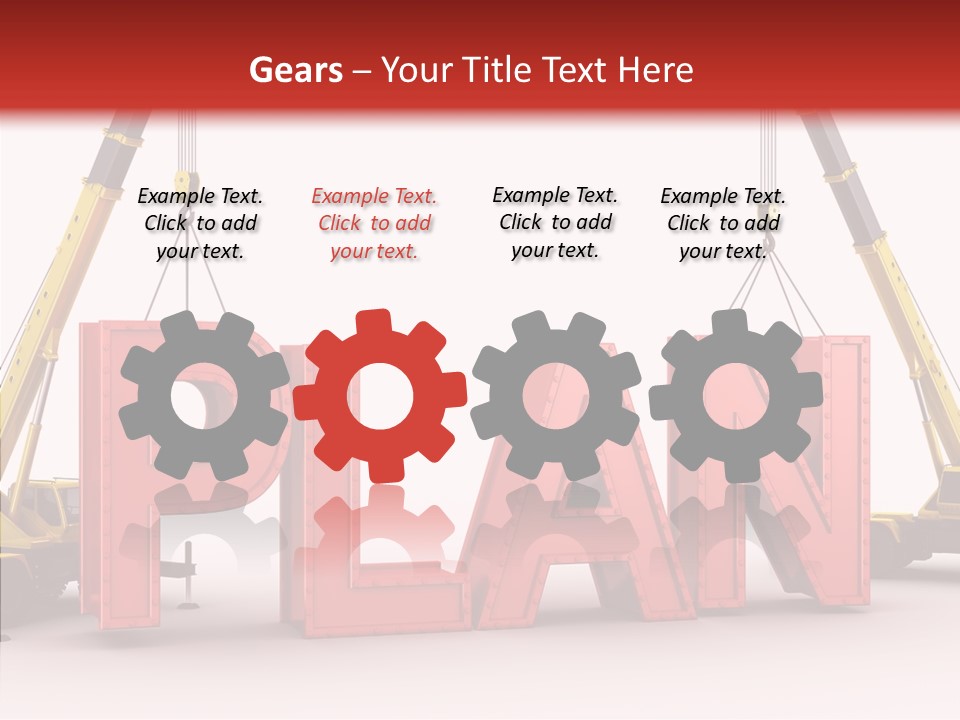 Gears – Your Title Text Here

Example Text. Click to add your text.

Example Text. Click to add your text.

Example Text. Click to add your text.

Example Text. Click to add your text.

PLAN